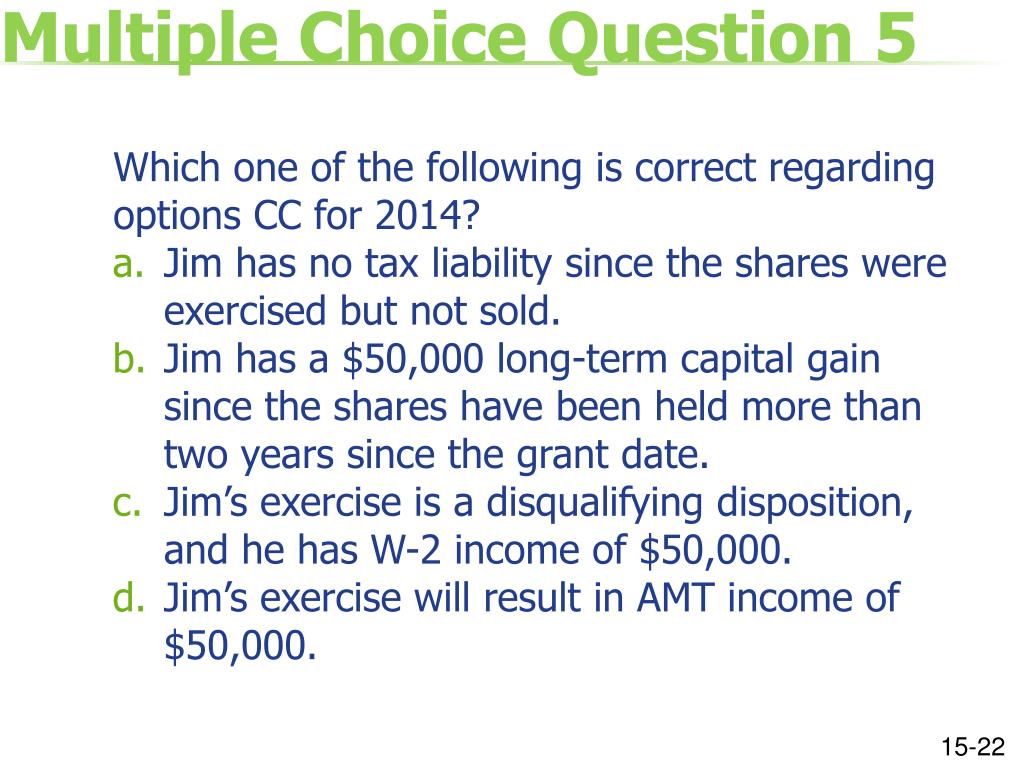 Multiple Choice Question 5

Which one of the following is correct regarding options CC for 2014?

a. Jim has no tax liability since the shares were exercised but not sold.

b. Jim has a \$50,000 long-term capital gain since the shares have been held more than two years since the grant date.

c. Jim’s exercise is a disqualifying disposition, and he has W-2 income of \$50,000.

d. Jim’s exercise will result in AMT income of \$50,000.

15-22